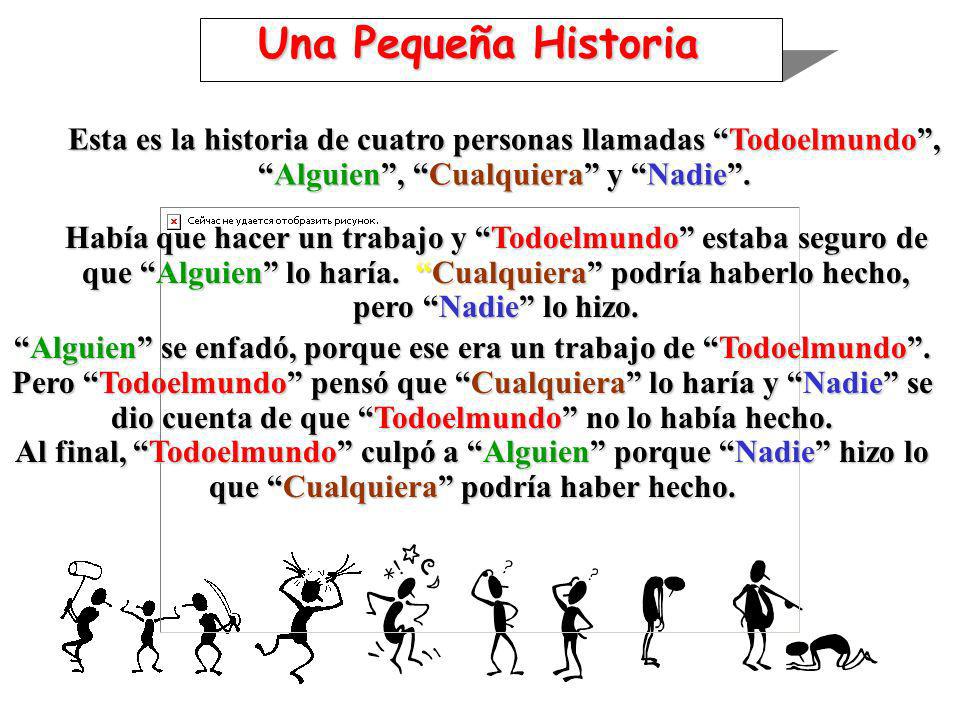 Una Pequeña Historia

Esta es la historia de cuatro personas llamadas “Todoelmundo”, “Alguien”, “Cualquiera” y “Nadie”.

Сейчас не удается отобразить рисунок.

Había que hacer un trabajo y “Todoelmundo” estaba seguro de que “Alguien” lo haría. “Cualquiera” podría haberlo hecho, pero “Nadie” lo hizo.

“Alguien” se enfadó, porque ese era un trabajo de “Todoelmundo”. Pero “Todoelmundo” pensó que “Cualquiera” lo haría y “Nadie” se dio cuenta de que “Todoelmundo” no lo había hecho.
Al final, “Todoelmundo” culpó a “Alguien” porque “Nadie” hizo lo que “Cualquiera” podría haber hecho.